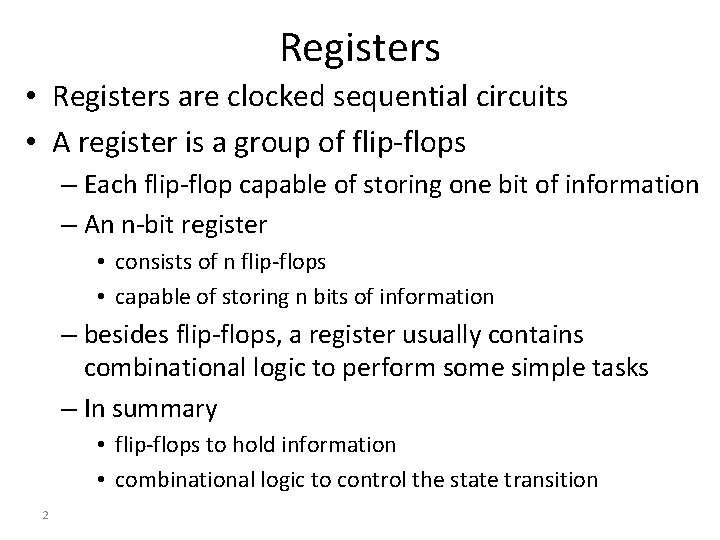 Registers

• Registers are clocked sequential circuits
• A register is a group of flip-flops
– Each flip-flop capable of storing one bit of information
– An n-bit register
• consists of n flip-flops
• capable of storing n bits of information
– besides flip-flops, a register usually contains combinational logic to perform some simple tasks
– In summary
• flip-flops to hold information
• combinational logic to control the state transition

2